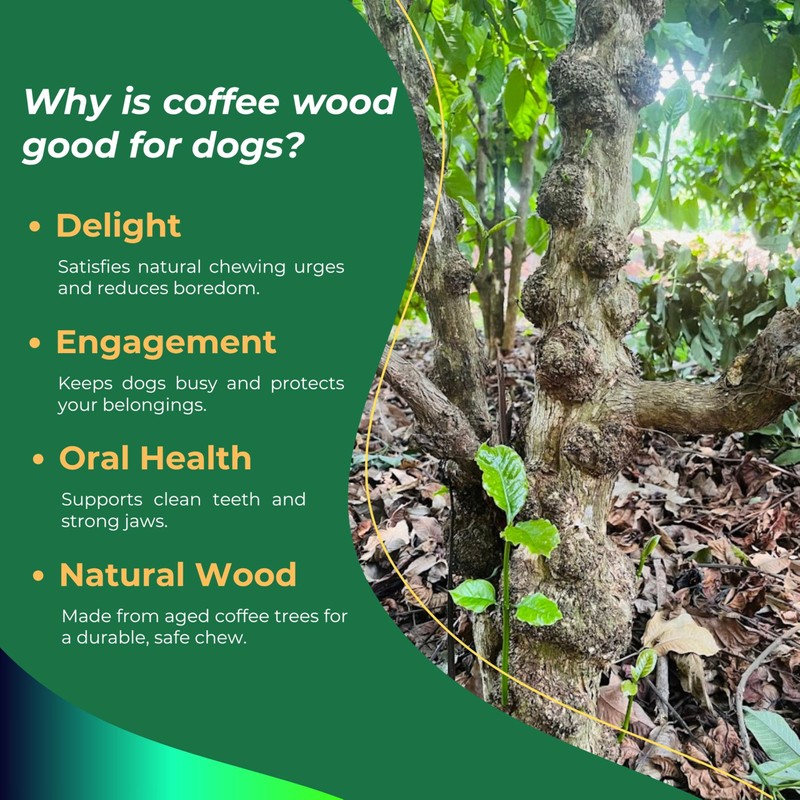 Why is coffee wood good for dogs?

• Delight

Satisfies natural chewing urges and reduces boredom.

• Engagement

Keeps dogs busy and protects your belongings.

• Oral Health

Supports clean teeth and strong jaws.

• Natural Wood

Made from aged coffee trees for a durable, safe chew.